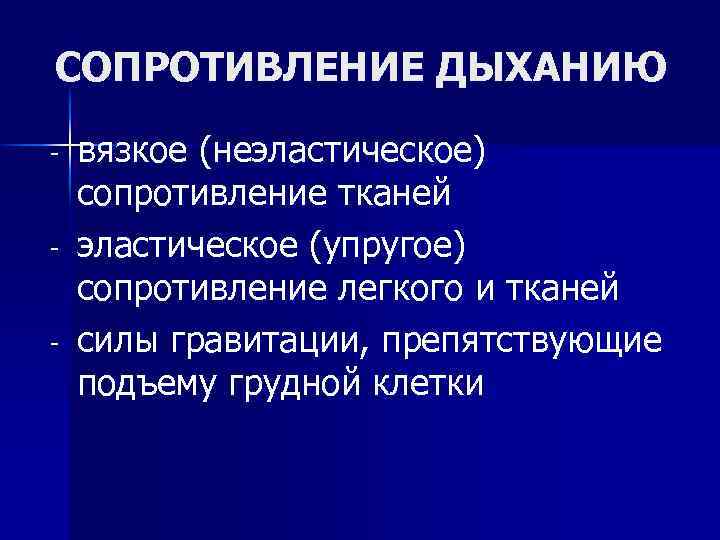 СОПРОТИВЛЕНИЕ ДЫХАНИЮ

- вязкое (неэластическое) сопротивление тканей
- эластическое (упругое) сопротивление легкого и тканей
- силы гравитации, препятствующие подъему грудной клетки